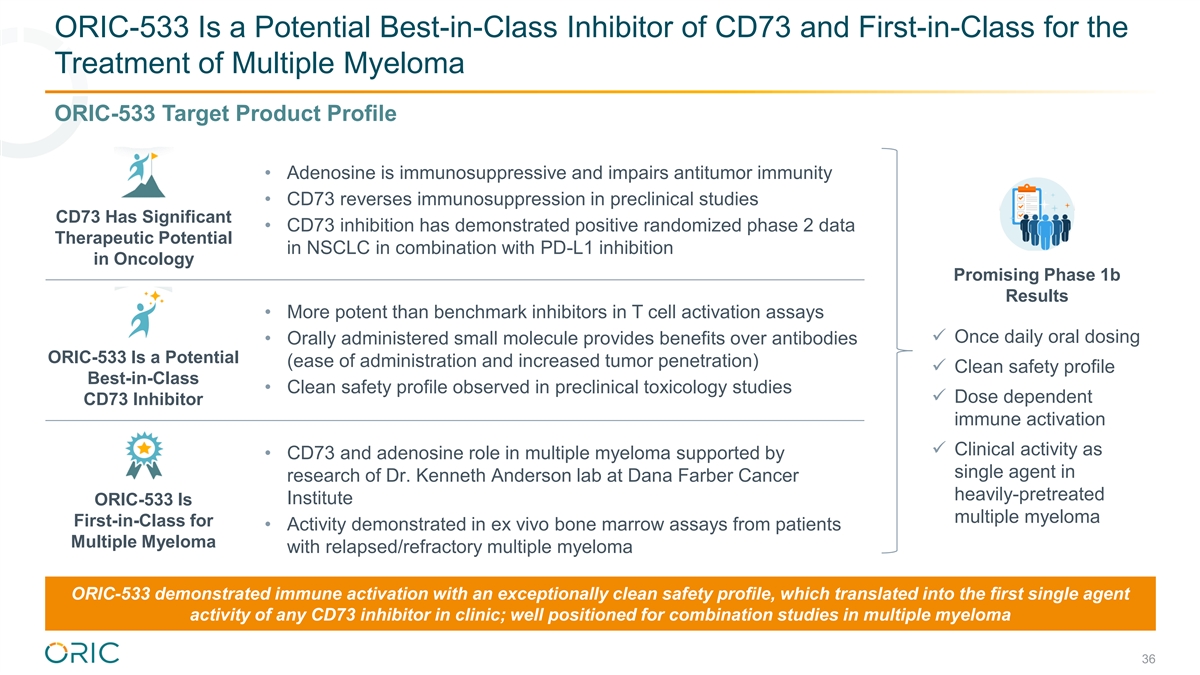 ORIC-533 Is a Potential Best-in-Class Inhibitor of CD73 and First-in-Class for the Treatment of Multiple Myeloma

ORIC-533 Target Product Profile

CD73 Has Significant Therapeutic Potential in Oncology

• Adenosine is immunosuppressive and impairs antitumor immunity
• CD73 reverses immunosuppression in preclinical studies
• CD73 inhibition has demonstrated positive randomized phase 2 data in NSCLC in combination with PD-L1 inhibition

ORIC-533 Is a Potential Best-in-Class CD73 Inhibitor

• More potent than benchmark inhibitors in T cell activation assays
• Orally administered small molecule provides benefits over antibodies (ease of administration and increased tumor penetration)
• Clean safety profile observed in preclinical toxicology studies

ORIC-533 Is First-in-Class for Multiple Myeloma

• CD73 and adenosine role in multiple myeloma supported by research of Dr. Kenneth Anderson lab at Dana Farber Cancer Institute
• Activity demonstrated in ex vivo bone marrow assays from patients with relapsed/refractory multiple myeloma

Promising Phase 1b Results

✓ Once daily oral dosing
✓ Clean safety profile
✓ Dose dependent immune activation
✓ Clinical activity as single agent in heavily-pretreated multiple myeloma

ORIC-533 demonstrated immune activation with an exceptionally clean safety profile, which translated into the first single agent activity of any CD73 inhibitor in clinic; well positioned for combination studies in multiple myeloma

ORIC

36